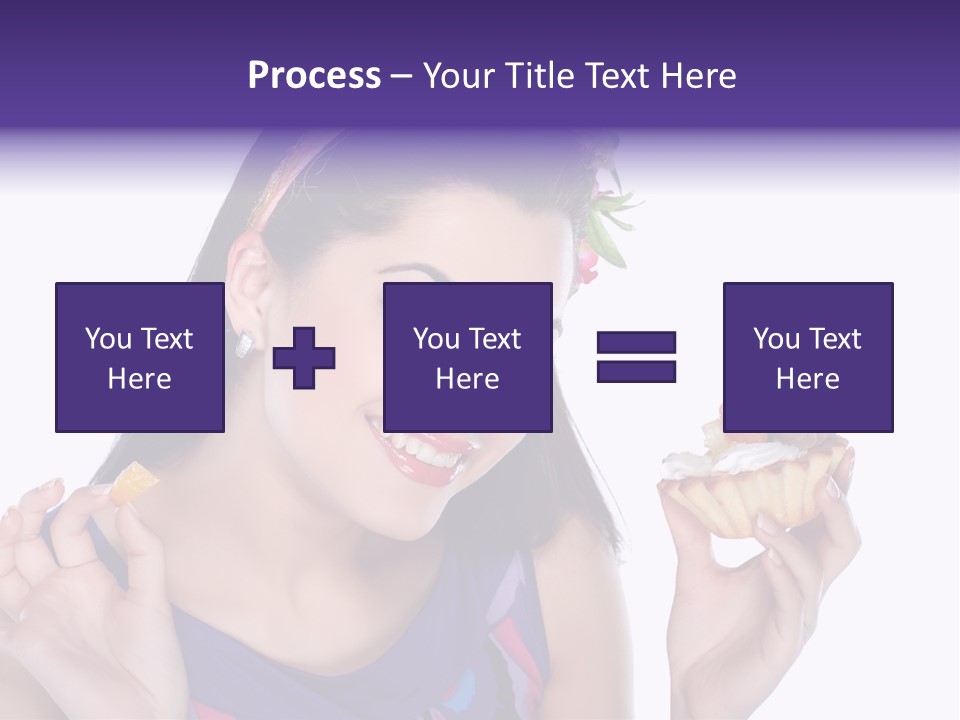 Process – Your Title Text Here

You Text Here

You Text Here

You Text Here